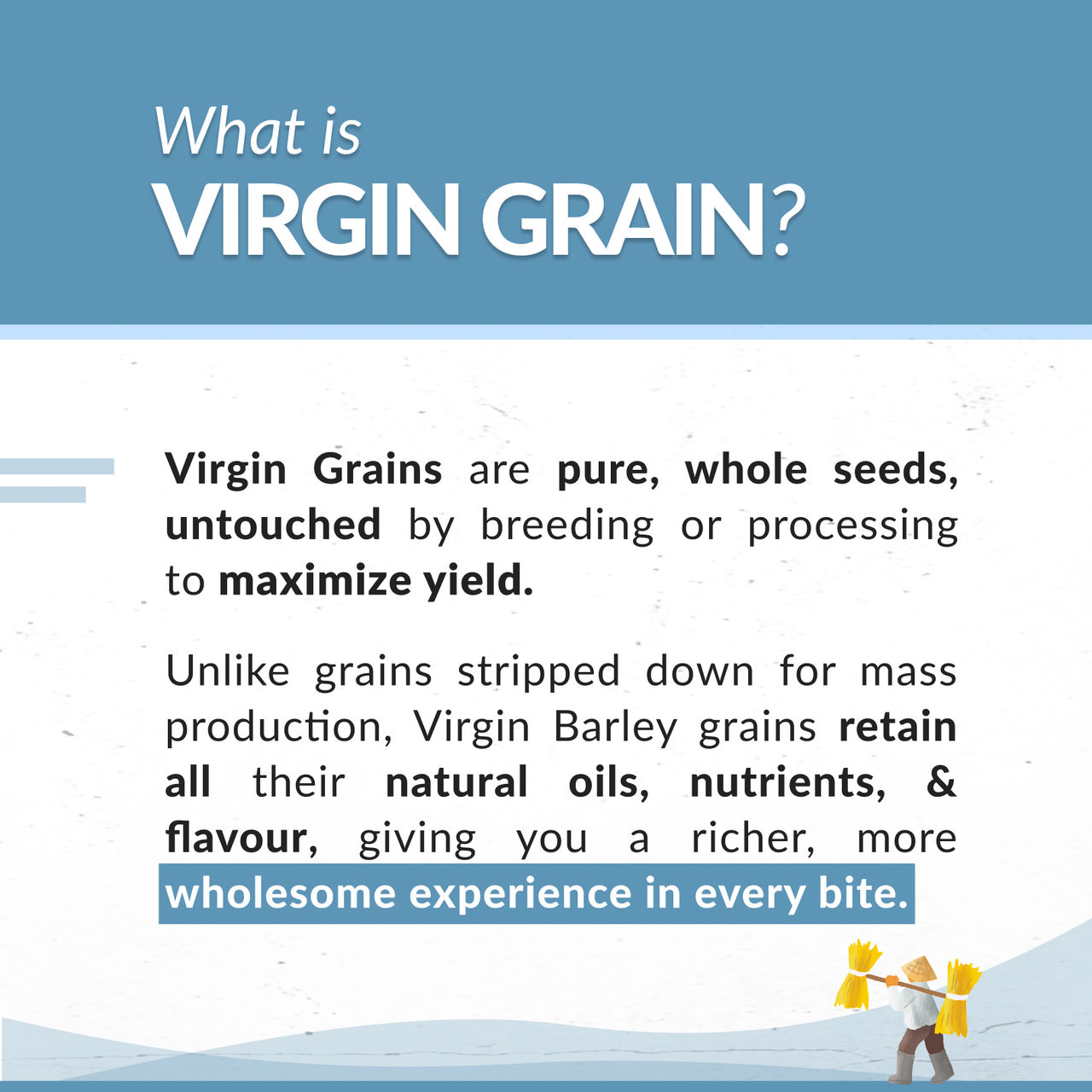 What is
VIRGIN GRAIN?

Virgin Grains are pure, whole seeds, untouched by breeding or processing to maximize yield.

Unlike grains stripped down for mass production, Virgin Barley grains retain all their natural oils, nutrients, & flavour, giving you a richer, more wholesome experience in every bite.